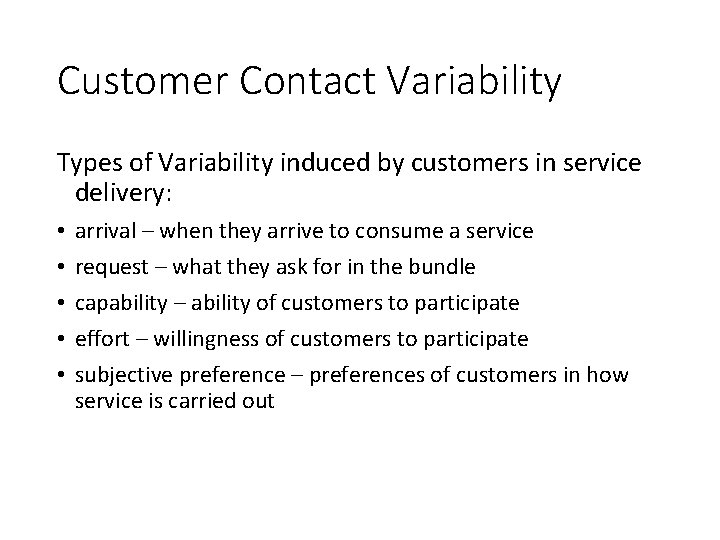 Customer Contact Variability

Types of Variability induced by customers in service delivery:

• arrival – when they arrive to consume a service
• request – what they ask for in the bundle
• capability – ability of customers to participate
• effort – willingness of customers to participate
• subjective preference – preferences of customers in how service is carried out